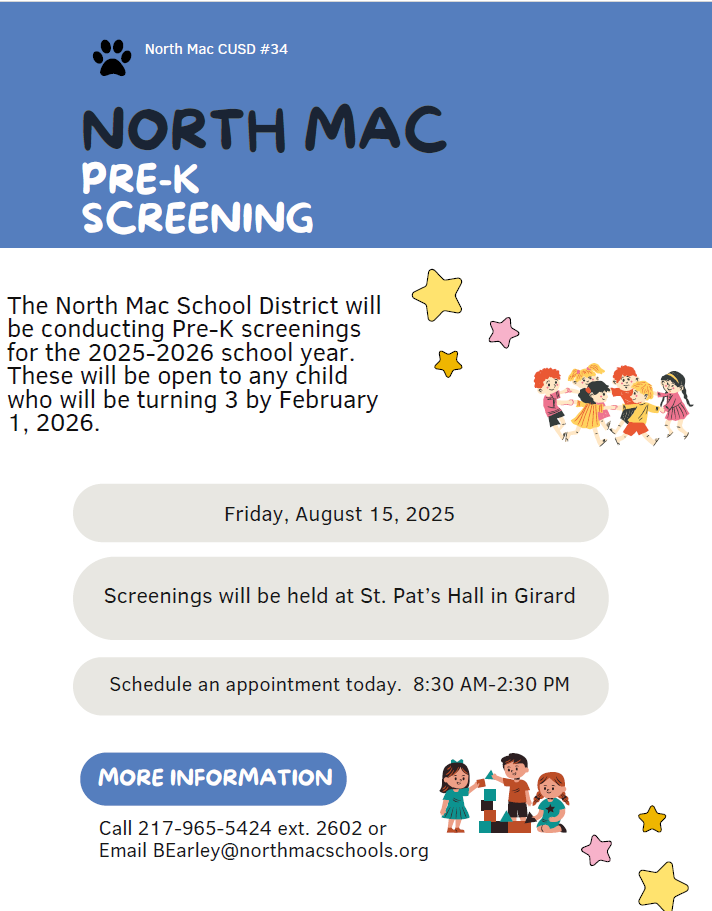 North Mac CUSD #34

NORTH MAC
PRE-K
SCREENING

The North Mac School District will be conducting Pre-K screenings for the 2025-2026 school year. These will be open to any child who will be turning 3 by February 1, 2026.

Friday, August 15, 2025

Screenings will be held at St. Pat's Hall in Girard

Schedule an appointment today. 8:30 AM-2:30 PM

MORE INFORMATION

Call 217-965-5424 ext. 2602 or
Email BEarley@northmacschools.org